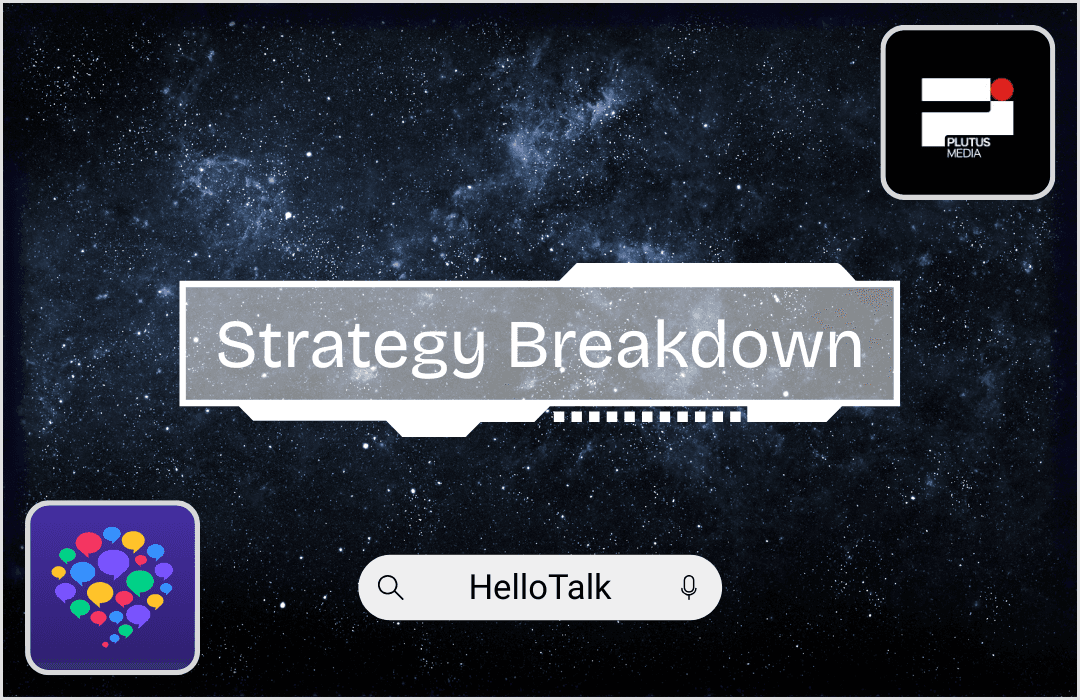 PLUTUS MEDIA

Strategy Breakdown

HelloTalk